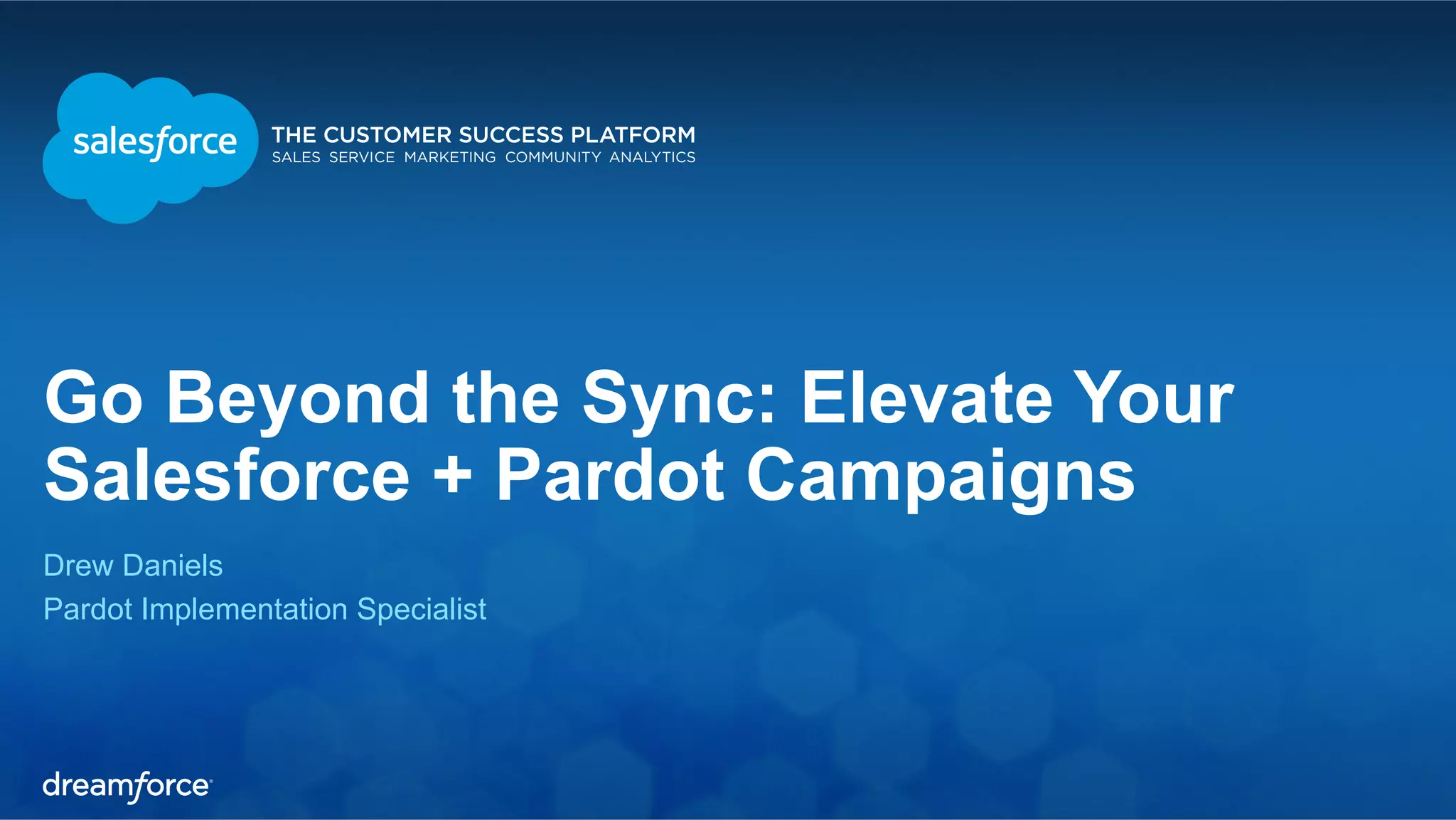 salesforce

THE CUSTOMER SUCCESS PLATFORM
SALES SERVICE MARKETING COMMUNITY ANALYTICS

Go Beyond the Sync: Elevate Your Salesforce + Pardot Campaigns

Drew Daniels
Pardot Implementation Specialist

dreamforce